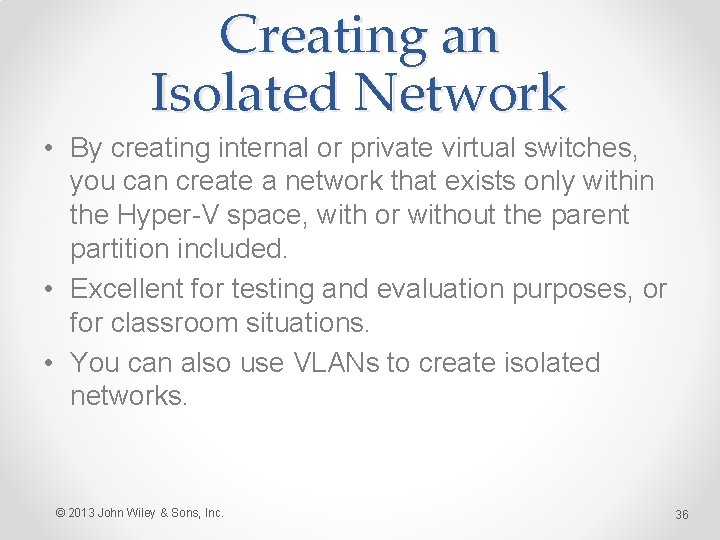 Creating an Isolated Network

• By creating internal or private virtual switches, you can create a network that exists only within the Hyper-V space, with or without the parent partition included.
• Excellent for testing and evaluation purposes, or for classroom situations.
• You can also use VLANs to create isolated networks.

© 2013 John Wiley & Sons, Inc.

36